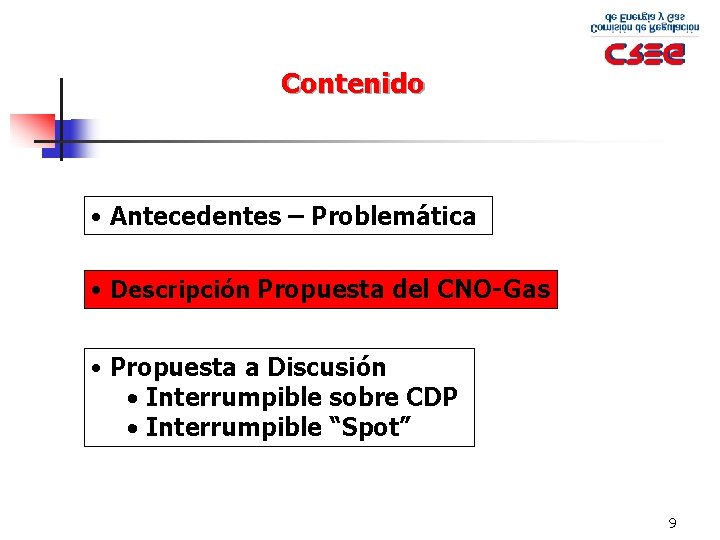 Comisión de Regulación de Energía y Gas
CREG

Contenido

• Antecedentes – Problemática

• Descripción Propuesta del CNO-Gas

• Propuesta a Discusión
• Interrumpible sobre CDP
• Interrumpible "Spot"

9